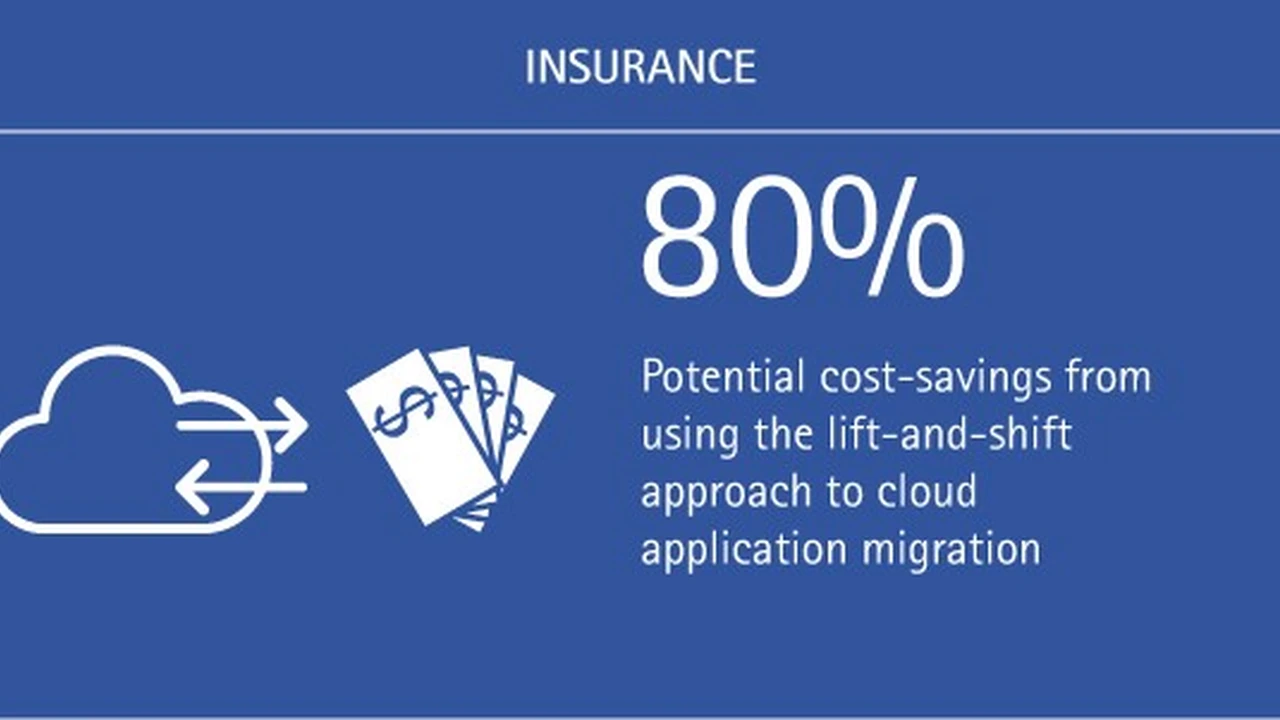 INSURANCE

80%

Potential cost-savings from using the lift-and-shift approach to cloud application migration